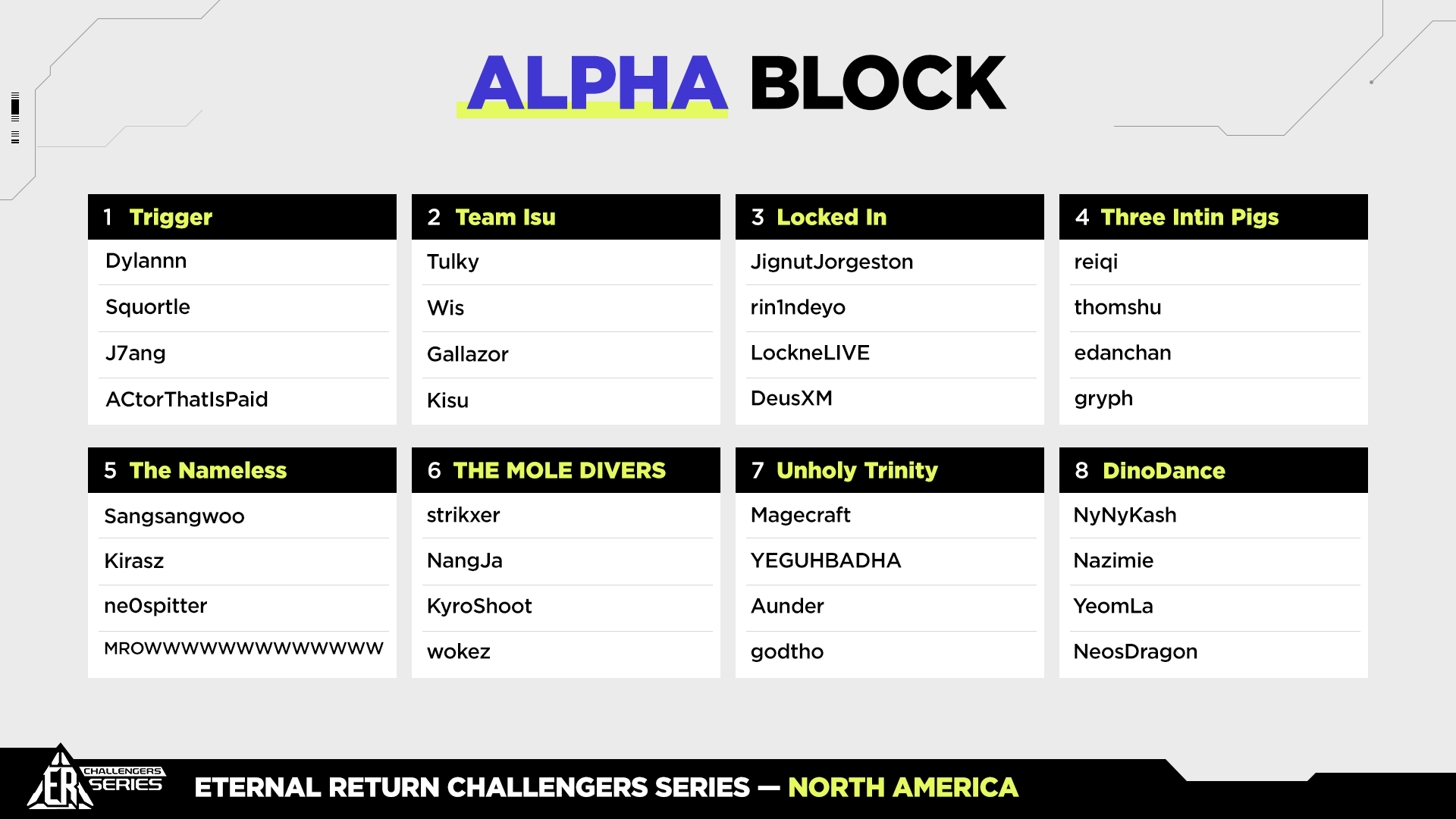 ALPHA BLOCK

1 Trigger
Dylannn
Squortle
J7ang
ACtorThatIsPaid

2 Team Isu
Tulky
Wis
Gallazor
Kisu

3 Locked In
JignutJorgeston
rin1ndeyo
LockneLIVE
DeusXM

4 Three Intin Pigs
reiqi
thomshu
edanchan
gryph

5 The Nameless
Sangsangwoo
Kirasz
ne0spitter
MROWWWWWWWWWWWWW

6 THE MOLE DIVERS
strikxer
NangJa
KyroShoot
wokez

7 Unholy Trinity
Magecraft
YEGUHBADHA
Aunder
godtho

8 DinoDance
NyNyKash
Nazimie
YeomLa
NeosDragon

ER CHALLENGERS SERIES

ETERNAL RETURN CHALLENGERS SERIES — NORTH AMERICA